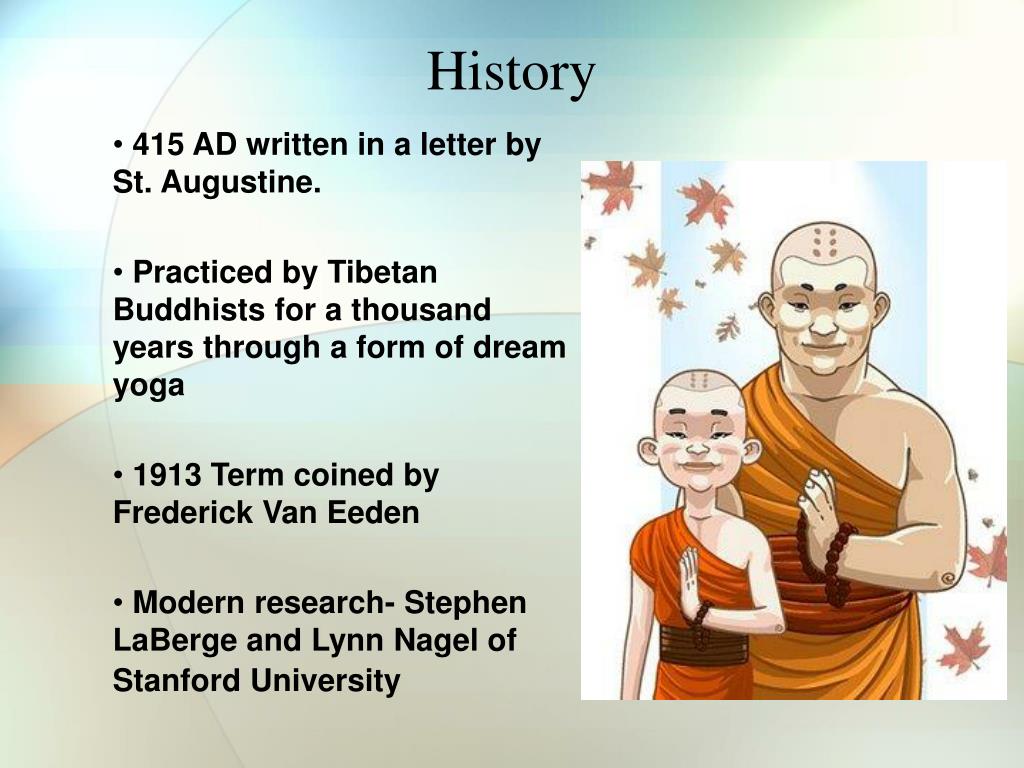 History

• 415 AD written in a letter by St. Augustine.

• Practiced by Tibetan Buddhists for a thousand years through a form of dream yoga

• 1913 Term coined by Frederick Van Eeden

• Modern research- Stephen LaBerge and Lynn Nagel of Stanford University